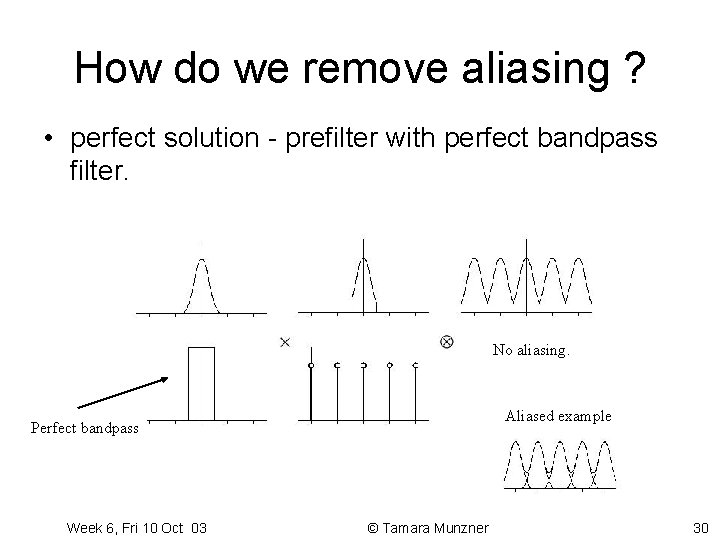 How do we remove aliasing ?

• perfect solution - prefilter with perfect bandpass filter.

$\times$

$\otimes$

No aliasing.

Perfect bandpass

Aliased example

Week 6, Fri 10 Oct 03

© Tamara Munzner

30